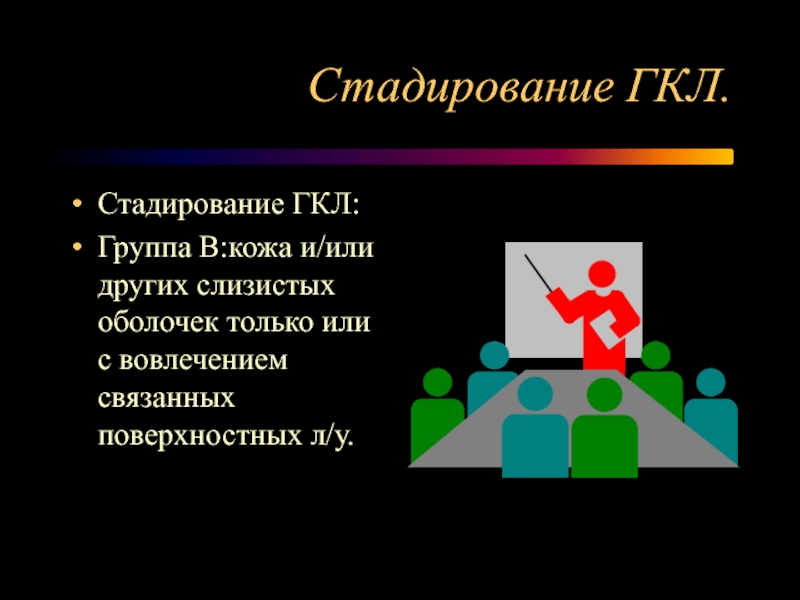 Стадирование ГКЛ.

• Стадирование ГКЛ:
• Группа В:кожа и/или других слизистых оболочек только или с вовлечением связанных поверхностных л/у.